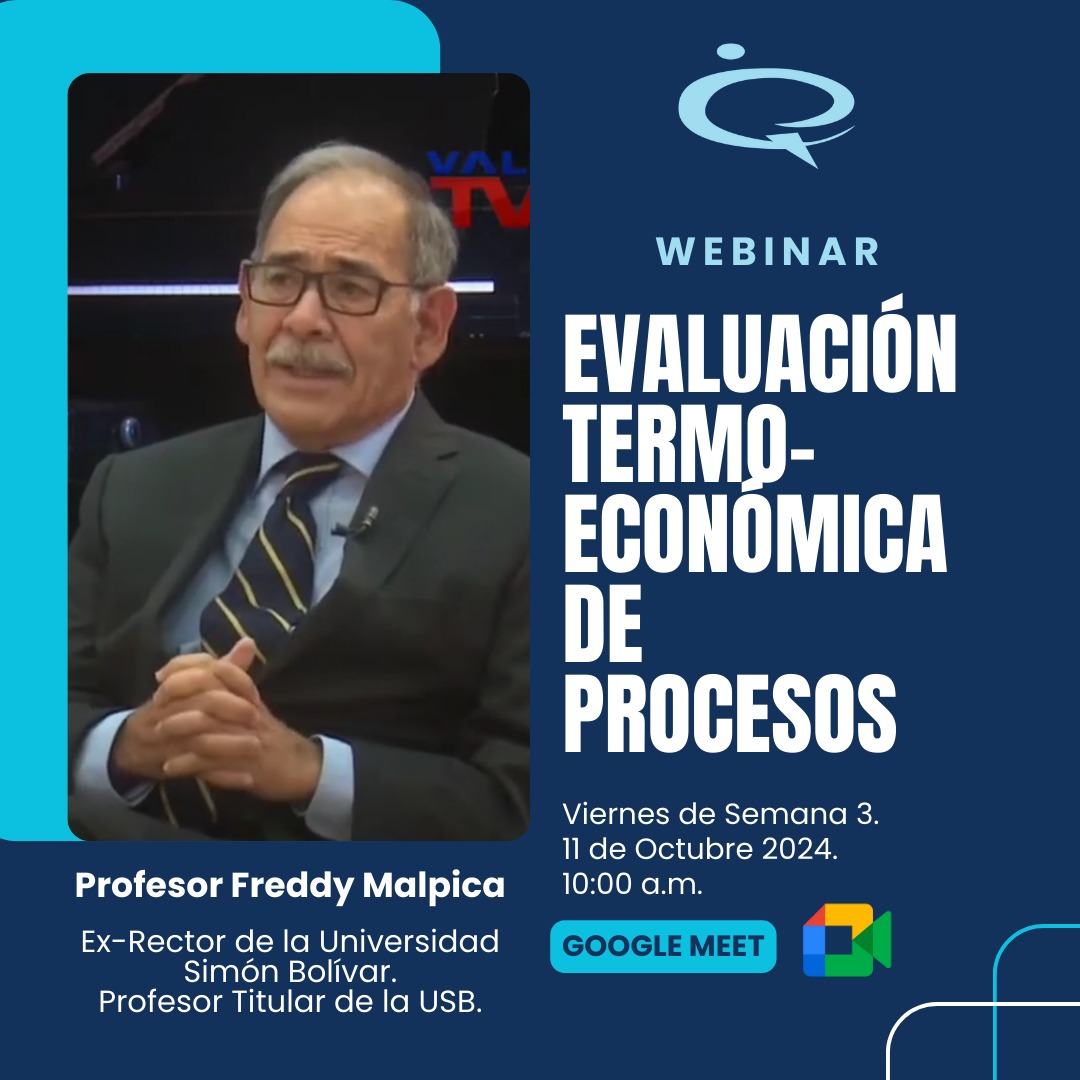 VAL TV

WEBINAR

EVALUACIÓN TERMO-ECONÓMICA DE PROCESOS

Viernes de Semana 3.
11 de Octubre 2024.
10:00 a.m.

GOOGLE MEET

Profesor Freddy Malpica

Ex-Rector de la Universidad Simón Bolívar.
Profesor Titular de la USB.